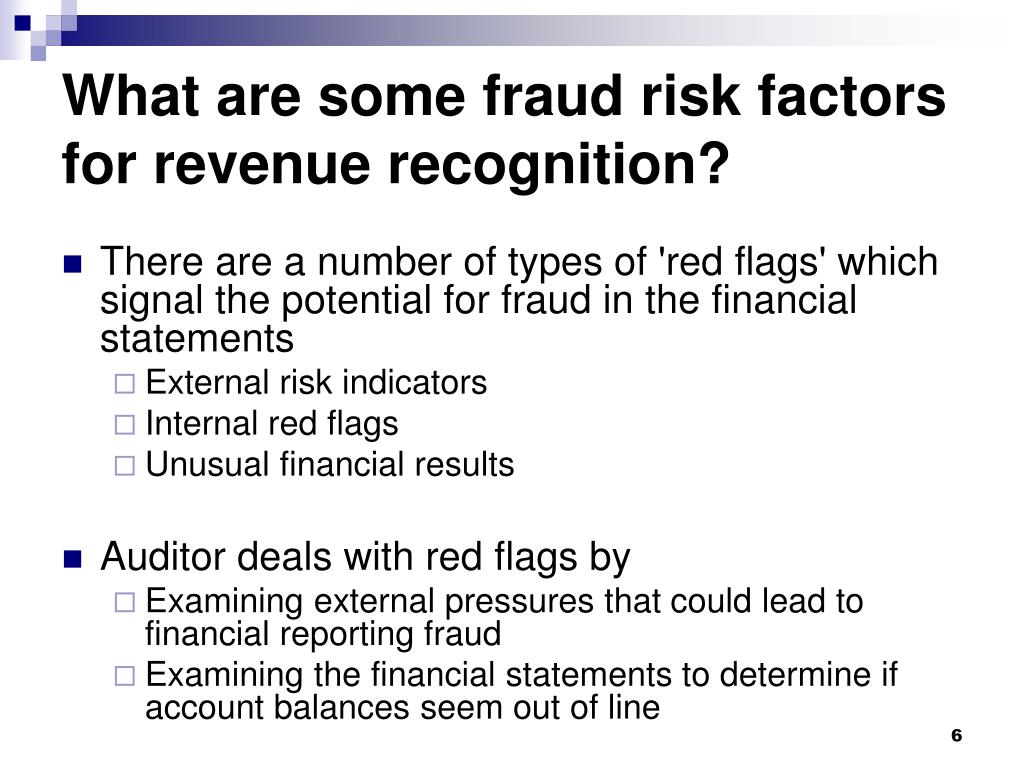 What are some fraud risk factors for revenue recognition?

There are a number of types of 'red flags' which signal the potential for fraud in the financial statements

External risk indicators

Internal red flags

Unusual financial results

Auditor deals with red flags by

Examining external pressures that could lead to financial reporting fraud

Examining the financial statements to determine if account balances seem out of line

6